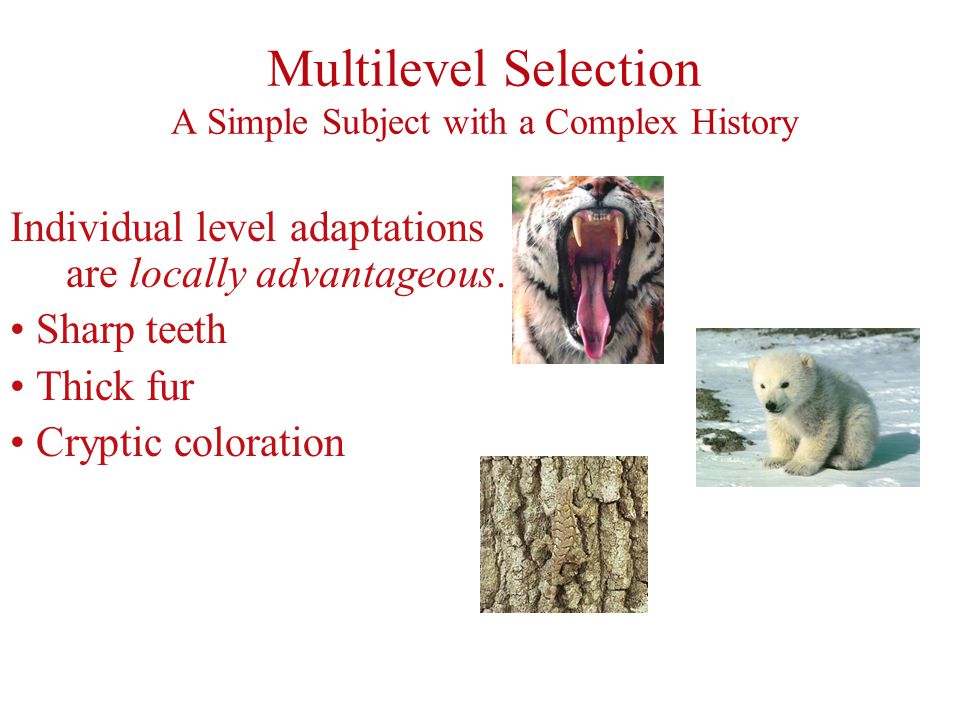 Multilevel Selection
A Simple Subject with a Complex History

Individual level adaptations are locally advantageous.
• Sharp teeth
• Thick fur
• Cryptic coloration